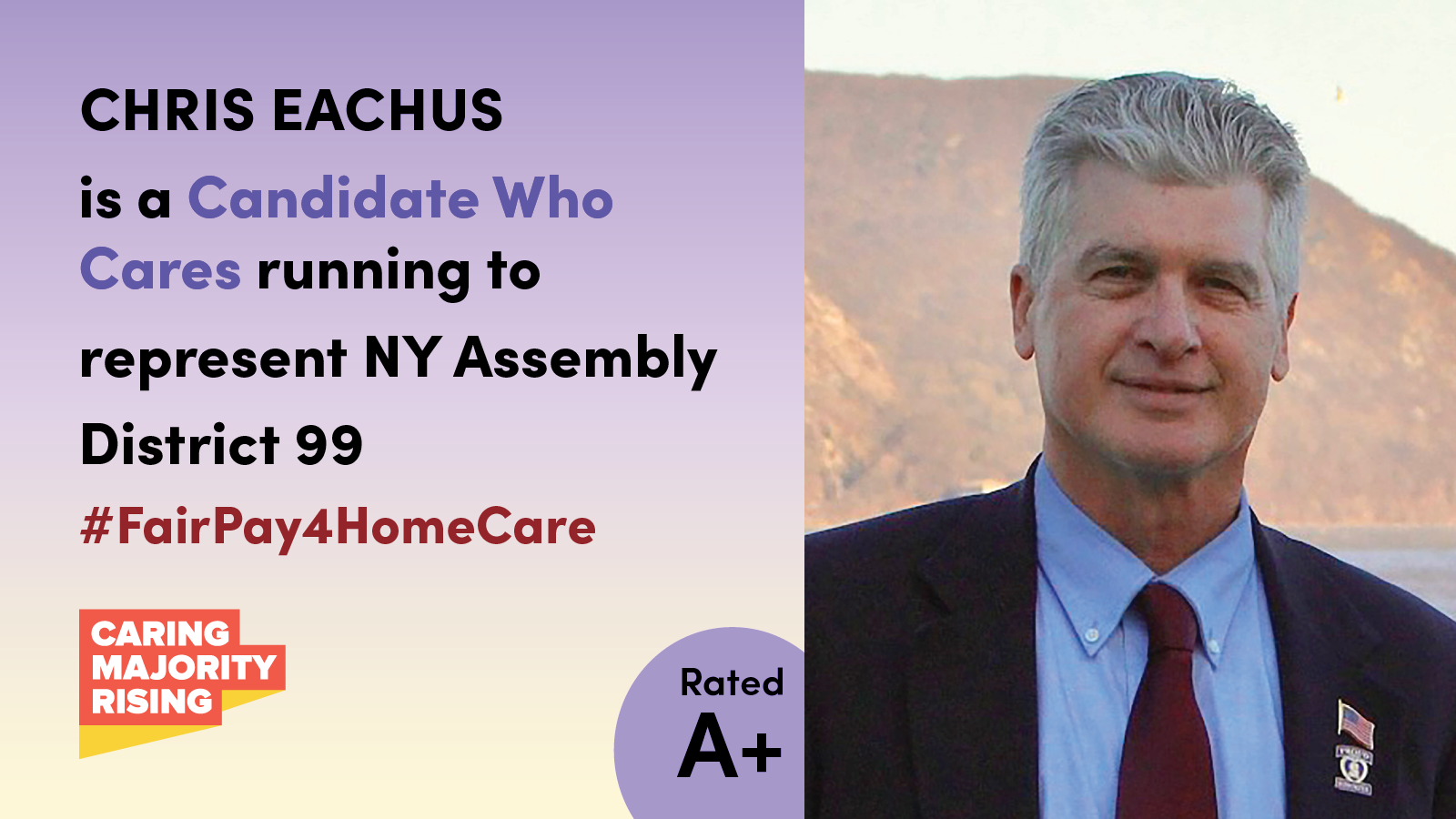 CHRIS EACHUS

is a Candidate Who Cares running to represent NY Assembly District 99

#FairPay4HomeCare

CARING MAJORITY RISING

Rated A+